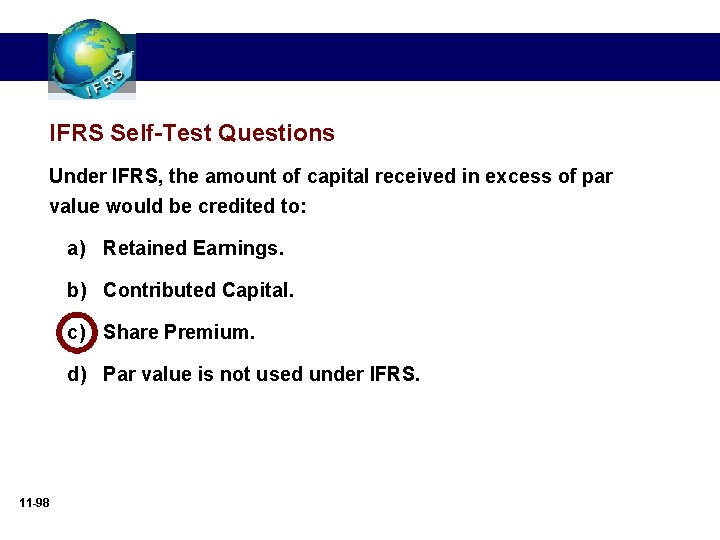 IFRS

IFRS Self-Test Questions

Under IFRS, the amount of capital received in excess of par value would be credited to:

a) Retained Earnings.

b) Contributed Capital.

c) Share Premium.

d) Par value is not used under IFRS.

11-98